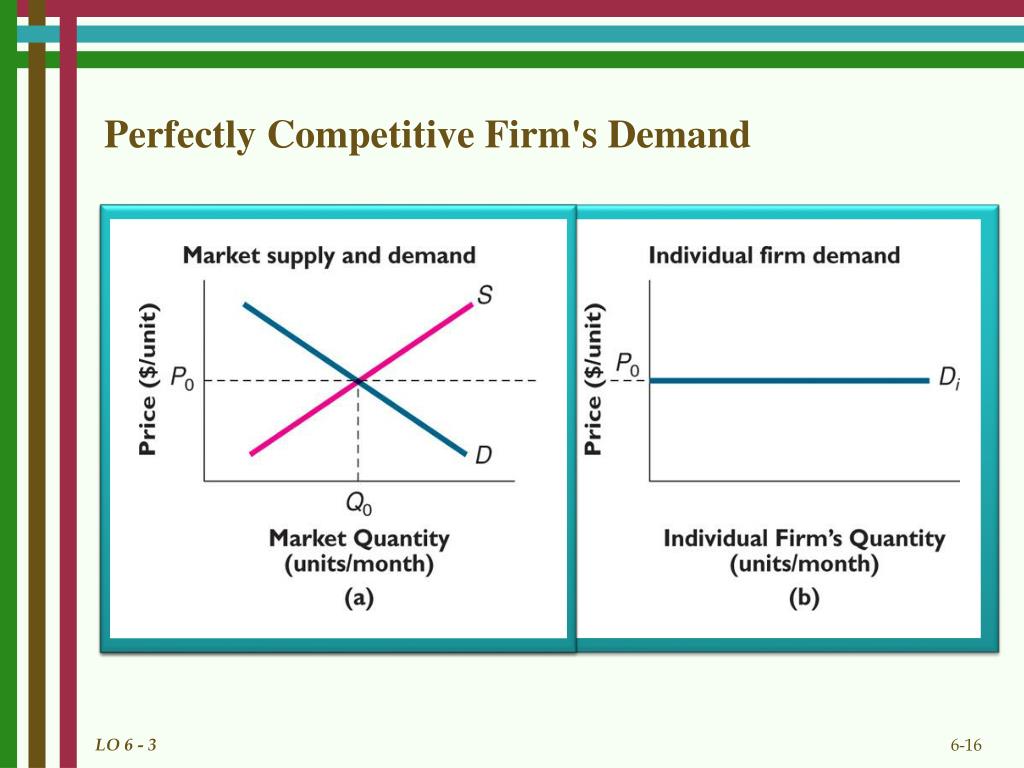 Perfectly Competitive Firm's Demand

Market supply and demand

Price ($/unit)

$P_0$

S

D

$Q_0$

Market Quantity (units/month)

(a)

Individual firm demand

Price ($/unit)

$P_0$

$D_i$

Individual Firm's Quantity (units/month)

(b)

LO 6 - 3

6-16